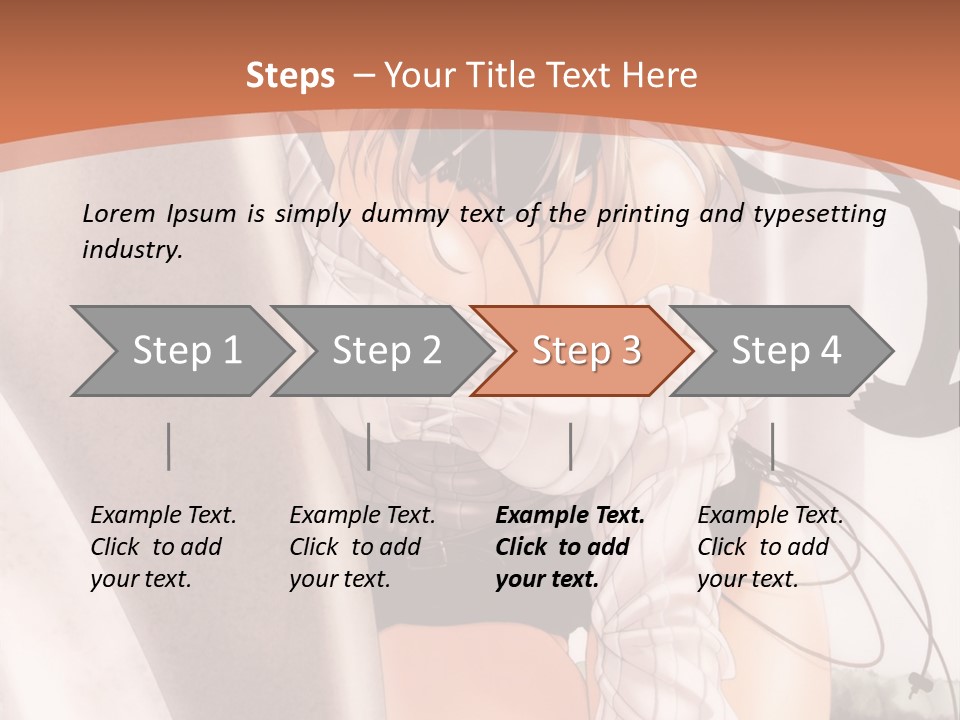 Steps – Your Title Text Here

Lorem Ipsum is simply dummy text of the printing and typesetting industry.

Step 1

Step 2

Step 3

Step 4

Example Text. Click to add your text.

Example Text. Click to add your text.

Example Text. Click to add your text.

Example Text. Click to add your text.